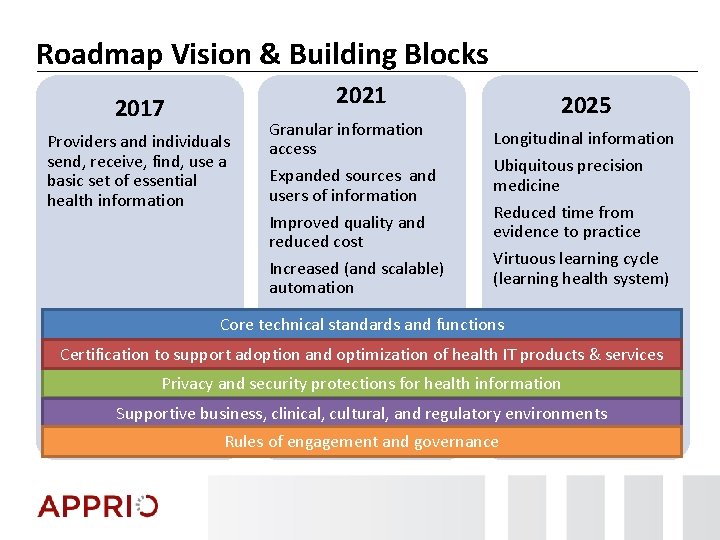 Roadmap Vision & Building Blocks

2017

Providers and individuals send, receive, find, use a basic set of essential health information

2021

Granular information access

Expanded sources and users of information

Improved quality and reduced cost

Increased (and scalable) automation

2025

Longitudinal information

Ubiquitous precision medicine

Reduced time from evidence to practice

Virtuous learning cycle (learning health system)

Core technical standards and functions

Certification to support adoption and optimization of health IT products & services

Privacy and security protections for health information

Supportive business, clinical, cultural, and regulatory environments

Rules of engagement and governance

APPRIO